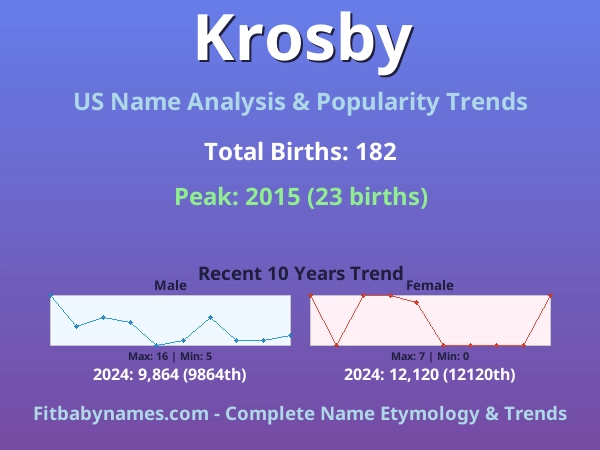 Krosby

US Name Analysis & Popularity Trends

Total Births: 182

Peak: 2015 (23 births)

Recent 10 Years Trend

Male

Max: 16 | Min: 5

2024: 9,864 (9864th)

Female

Max: 7 | Min: 0

2024: 12,120 (12120th)

Fitbabynames.com - Complete Name Etymology & Trends